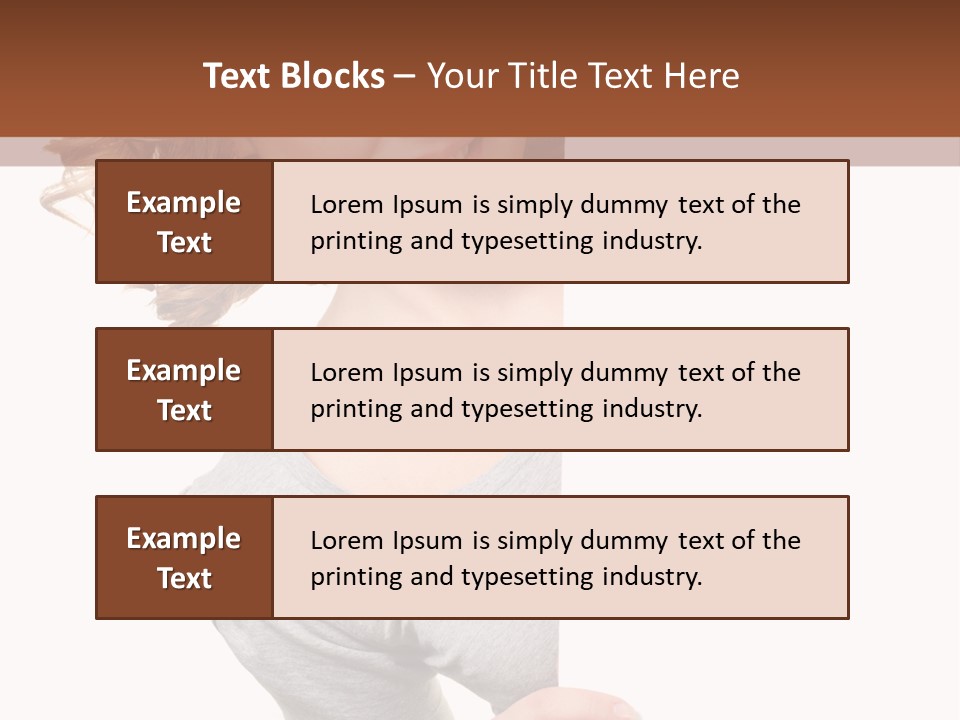 Text Blocks – Your Title Text Here

Example Text

Lorem Ipsum is simply dummy text of the printing and typesetting industry.

Example Text

Lorem Ipsum is simply dummy text of the printing and typesetting industry.

Example Text

Lorem Ipsum is simply dummy text of the printing and typesetting industry.